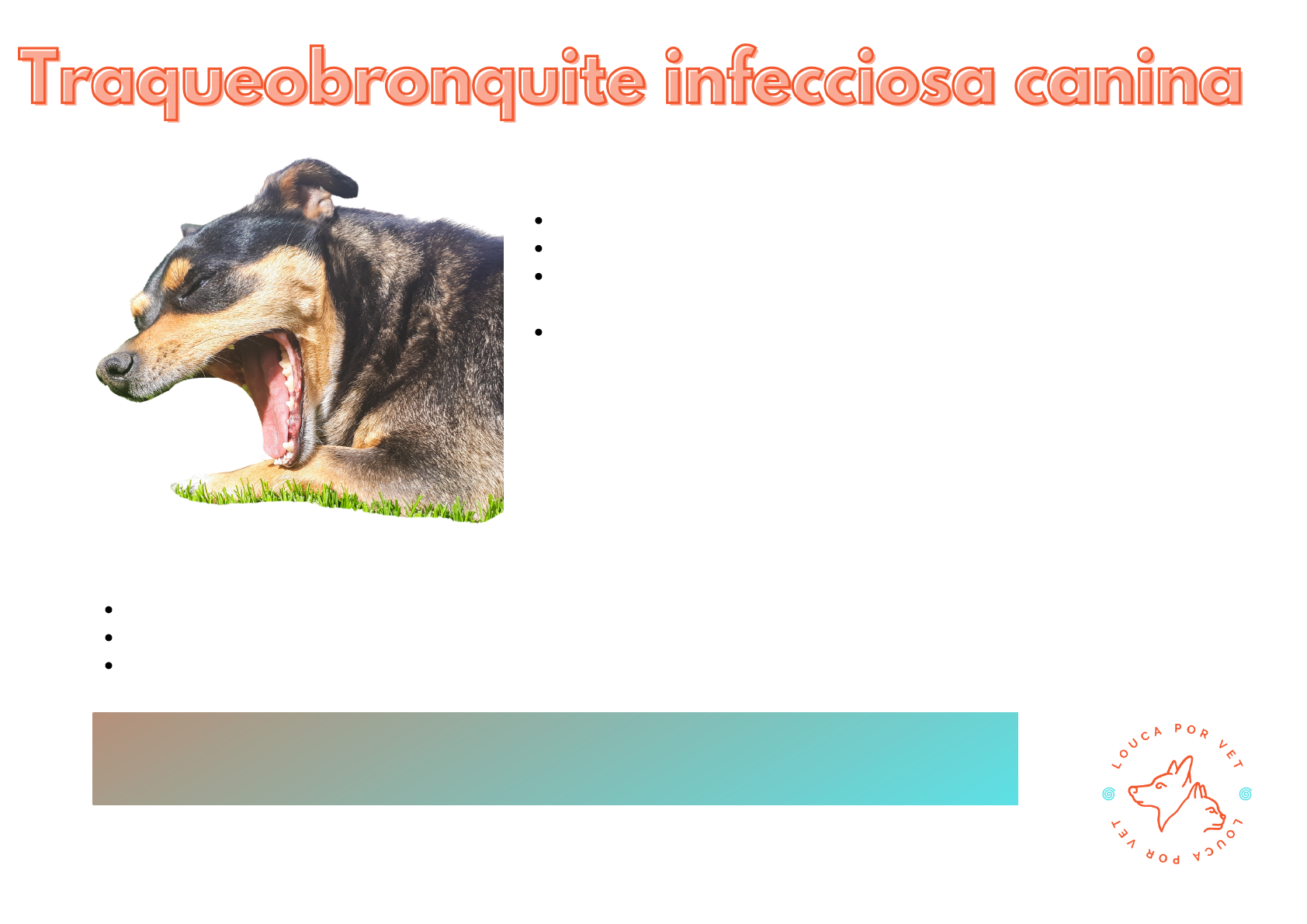 Traqueobronquite infecciosa canina

LOUCA POR VET
LOUCA POR VET